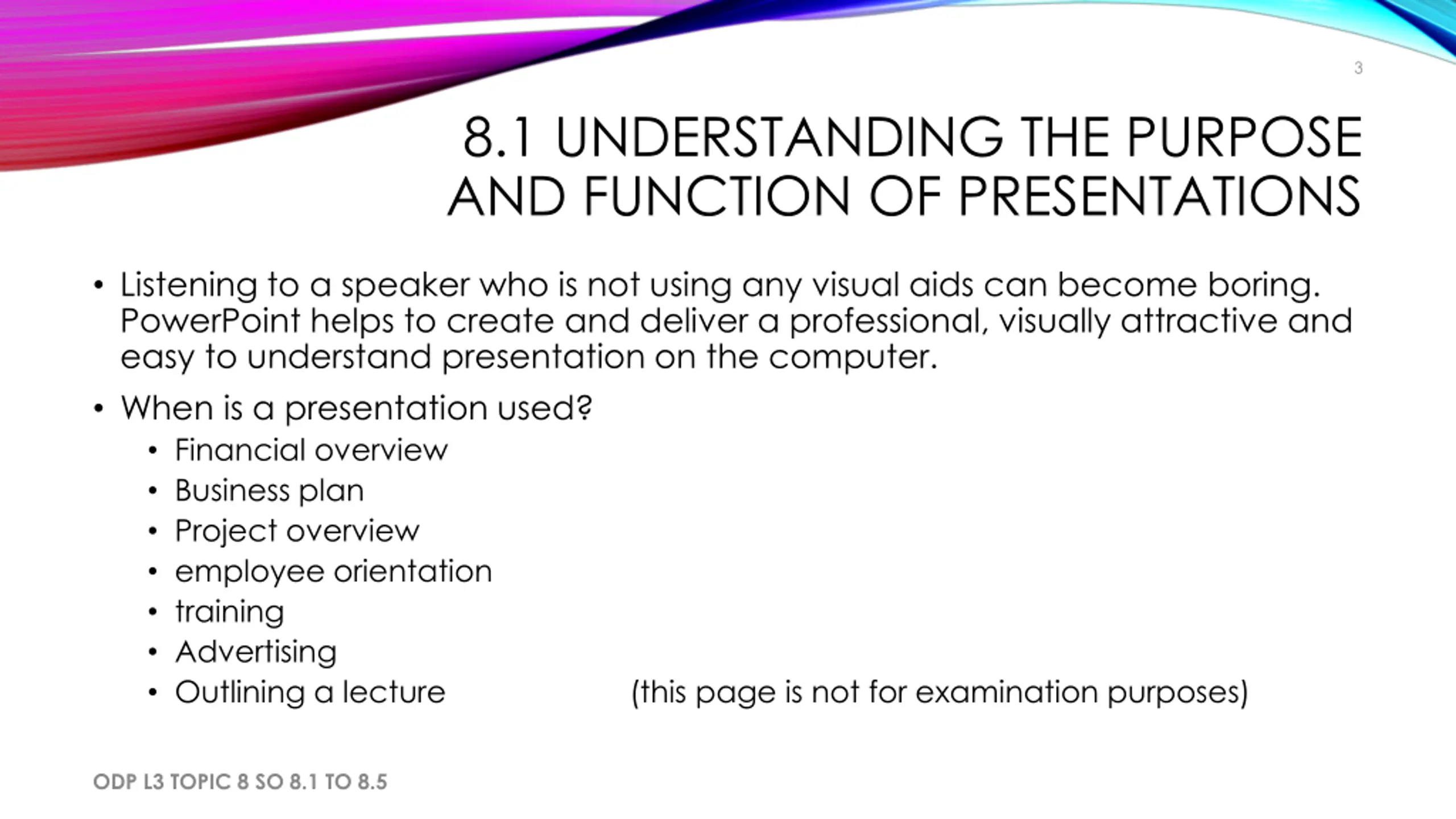 3

8.1 UNDERSTANDING THE PURPOSE AND FUNCTION OF PRESENTATIONS

• Listening to a speaker who is not using any visual aids can become boring. PowerPoint helps to create and deliver a professional, visually attractive and easy to understand presentation on the computer.
• When is a presentation used?
  • Financial overview
  • Business plan
  • Project overview
  • employee orientation
  • training
  • Advertising
  • Outlining a lecture

(this page is not for examination purposes)

ODP L3 TOPIC 8 SO 8.1 TO 8.5